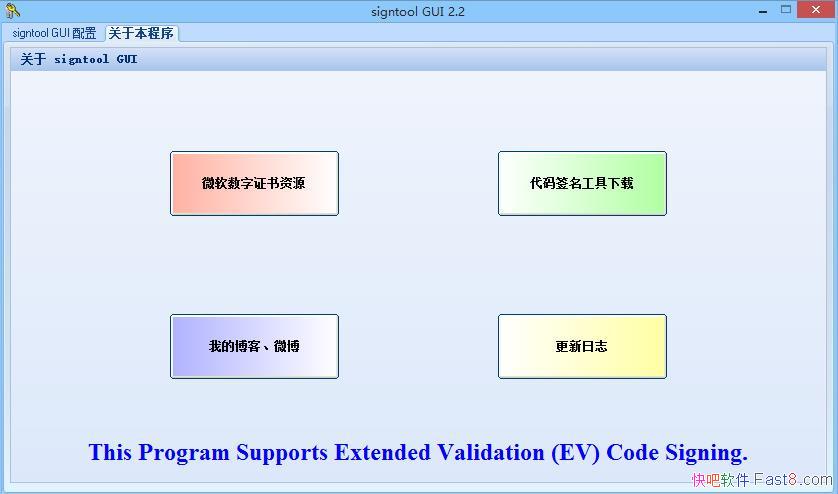 signtool GUI 2.2

signtool GUI 配置 关于本程序

关于 signtool GUI

微软数字证书资源

代码签名工具下载

我的博客、微博

更新日志

This Program Supports Extended Validation (EV) Code Signing.

快吧软件 Fast8.com